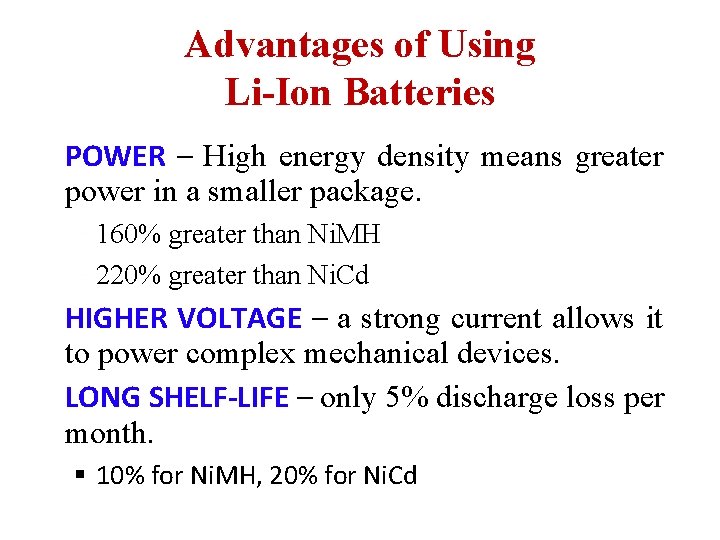 Advantages of Using
Li-Ion Batteries

POWER – High energy density means greater power in a smaller package.

160% greater than NiMH

220% greater than NiCd

HIGHER VOLTAGE – a strong current allows it to power complex mechanical devices.

LONG SHELF-LIFE – only 5% discharge loss per month.

▪ 10% for NiMH, 20% for NiCd